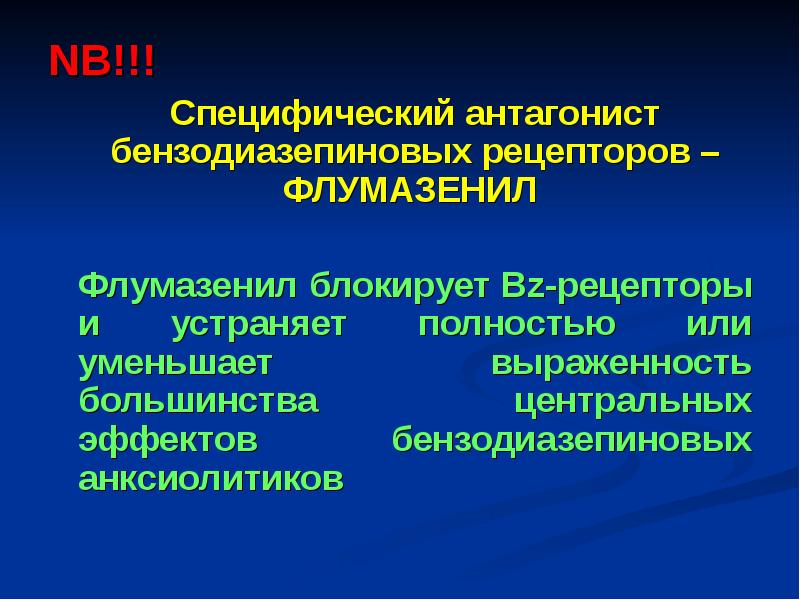 NB!!!

Специфический антагонист бензодиазепиновых рецепторов – ФЛУМАЗЕНИЛ

Флумазенил блокирует Bz-рецепторы и устраняет полностью или уменьшает выраженность большинства центральных эффектов бензодиазепиновых анксиолитиков